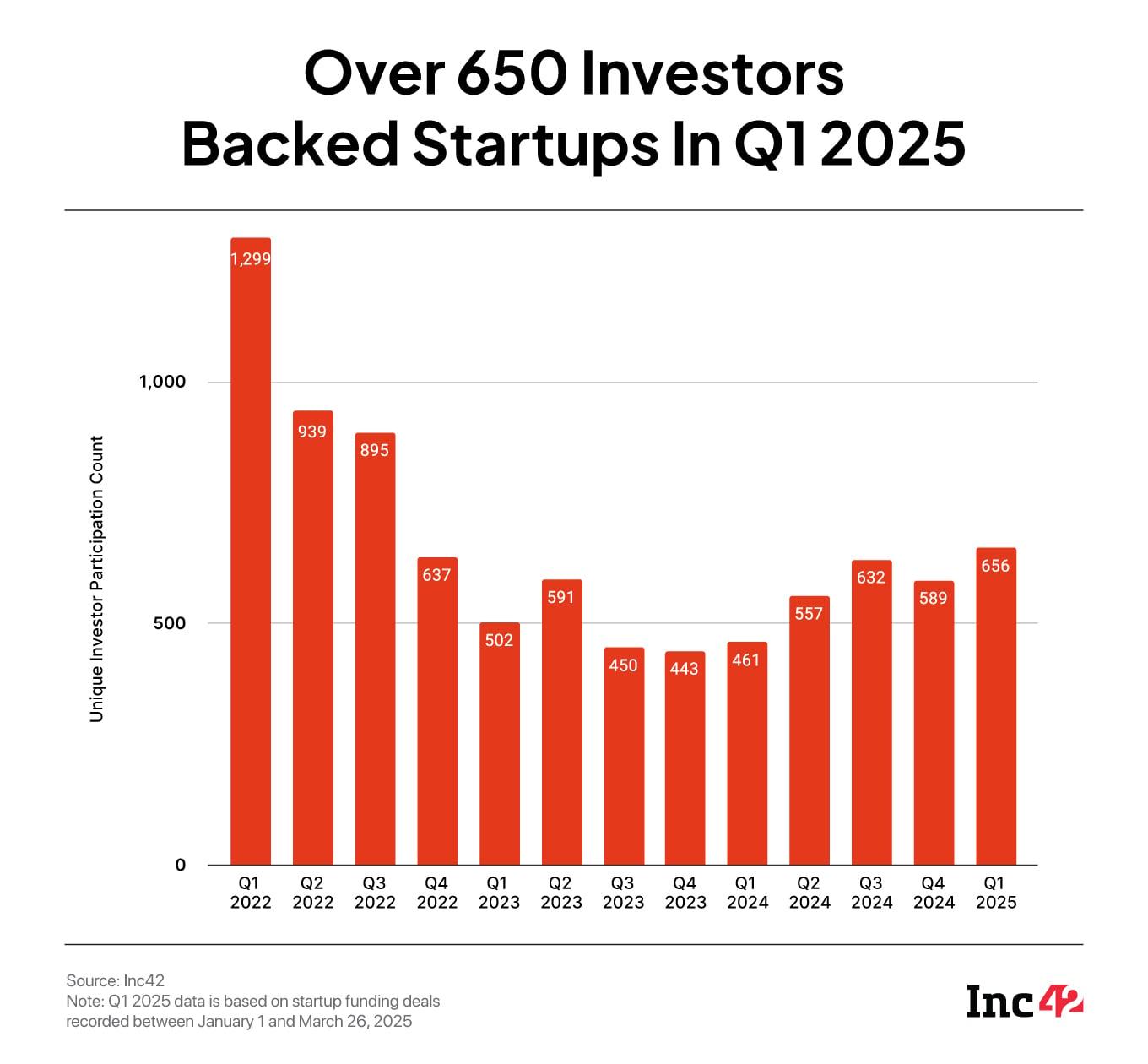 Over 650 Investors Backed Startups In Q1 2025

Unique Investor Participation Count

1,000

500

0

1,299
939
895
637
502
591
450
443
461
557
632
589
656

Q1 2022
Q2 2022
Q3 2022
Q4 2022
Q1 2023
Q2 2023
Q3 2023
Q4 2023
Q1 2024
Q2 2024
Q3 2024
Q4 2024
Q1 2025

Source: Inc42
Note: Q1 2025 data is based on startup funding deals recorded between January 1 and March 26, 2025

Inc42